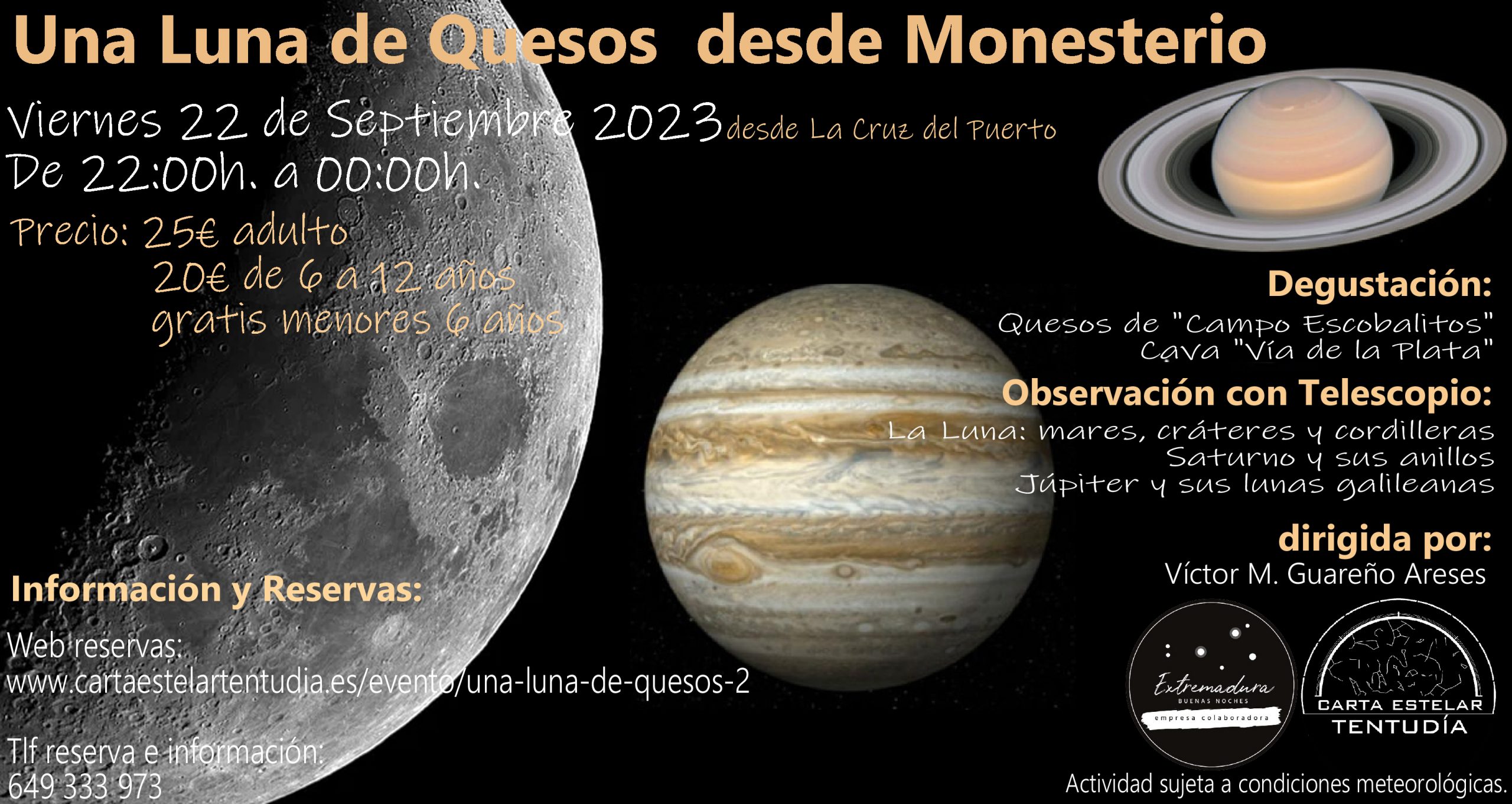 Una Luna de Quesos desde Monesterio

Viernes 22 de Septiembre 2023 desde La Cruz del Puerto
De 22:00h. a 00:00h.

Precio: 25€ adulto
20€ de 6 a 12 años
gratis menores 6 años

Degustación:
Quesos de "Campo Escobalitos"
Cava "Vía de la Plata"

Observación con Telescopio:
La Luna: mares, cráteres y cordilleras
Saturno y sus anillos
Júpiter y sus lunas galileanas

dirigida por:
Víctor M. Guareño Areses

Información y Reservas:

Web reservas:
www.cartaestelartentudia.es/evento/una-luna-de-quesos-2

Tlf reserva e información:
649 333 973

Extremadura
BUENAS NOCHES
empresa colaboradora

CARTA ESTELAR
TENTUDÍA

Actividad sujeta a condiciones meteorológicas.